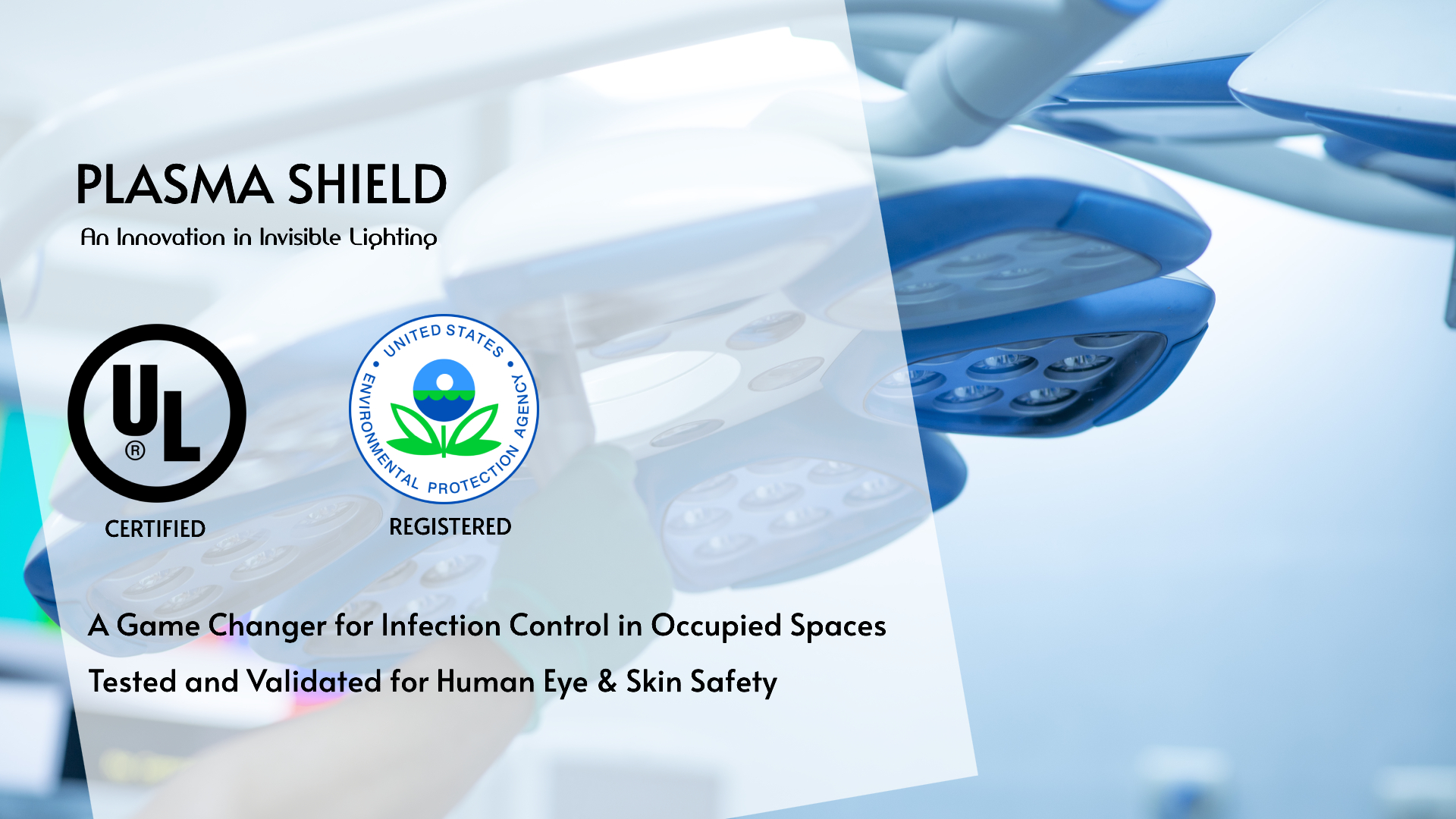 PLASMA SHIELD

An Innovation in Invisible Lighting

UL ®

CERTIFIED

UNITED STATES ENVIRONMENTAL PROTECTION AGENCY

REGISTERED

A Game Changer for Infection Control in Occupied Spaces

Tested and Validated for Human Eye & Skin Safety